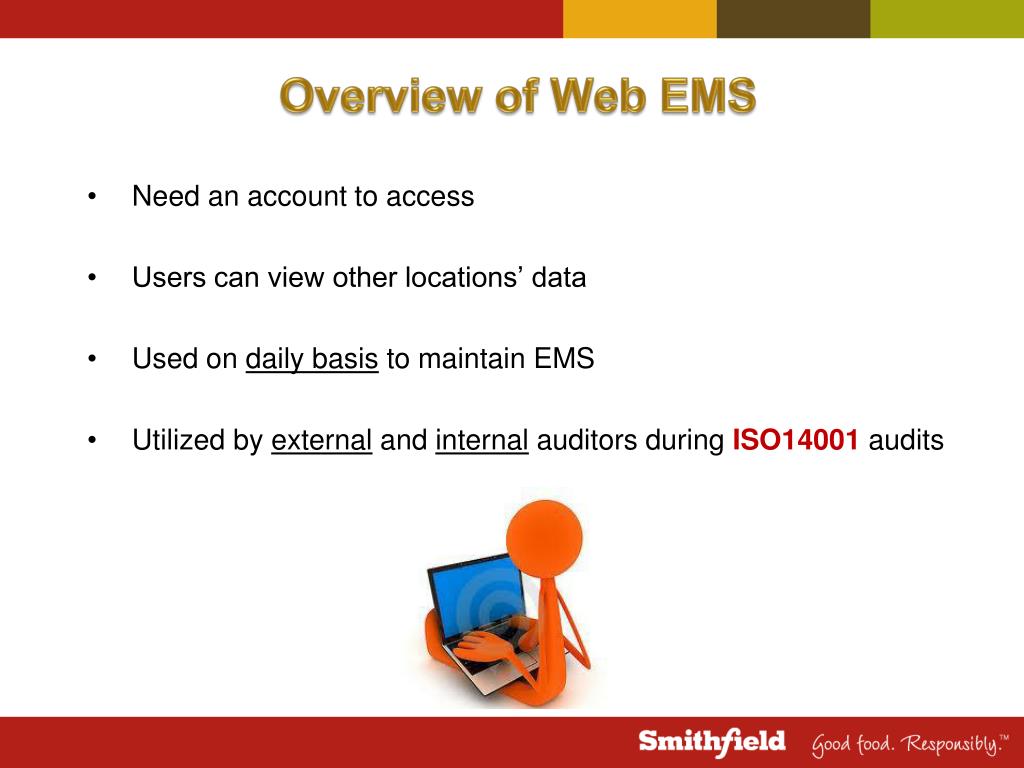 Overview of Web EMS

• Need an account to access

• Users can view other locations' data

• Used on daily basis to maintain EMS

• Utilized by external and internal auditors during ISO14001 audits

Smithfield Good food. Responsibly.™